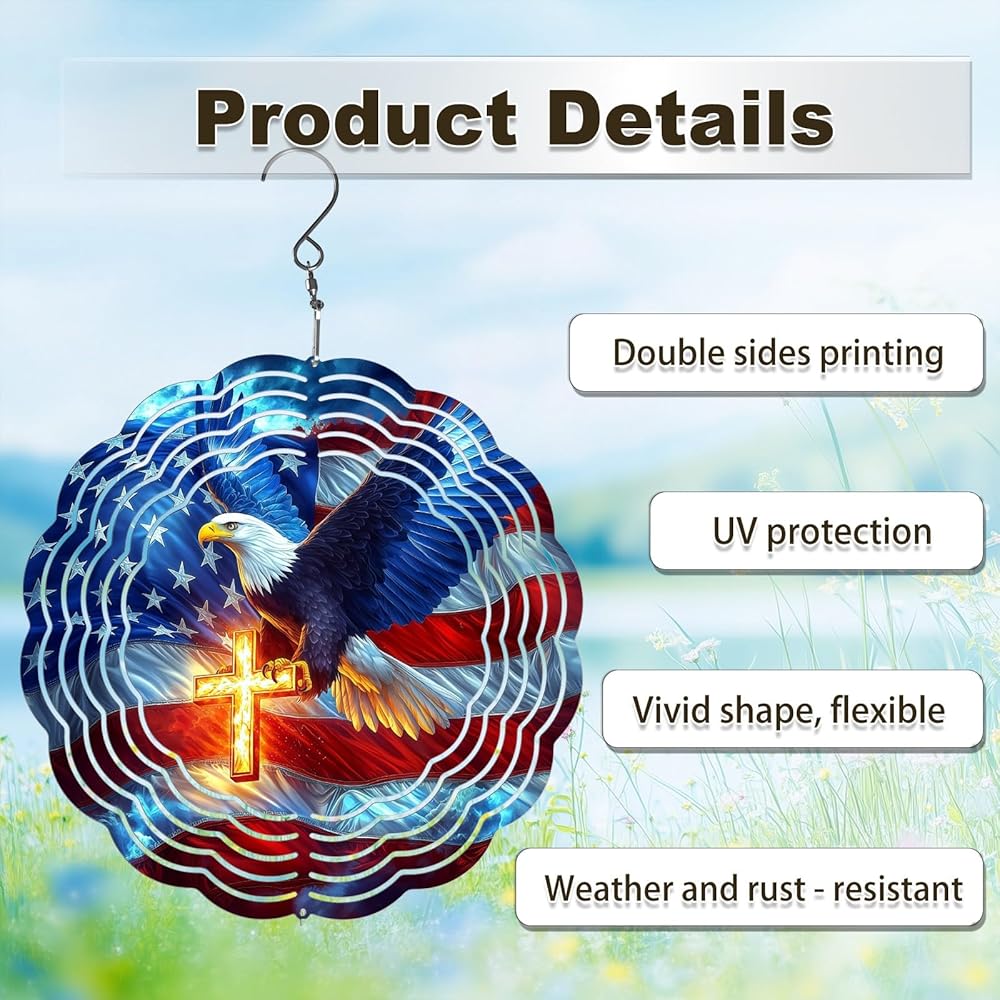 Product Details

Double sides printing

UV protection

Vivid shape, flexible

Weather and rust - resistant